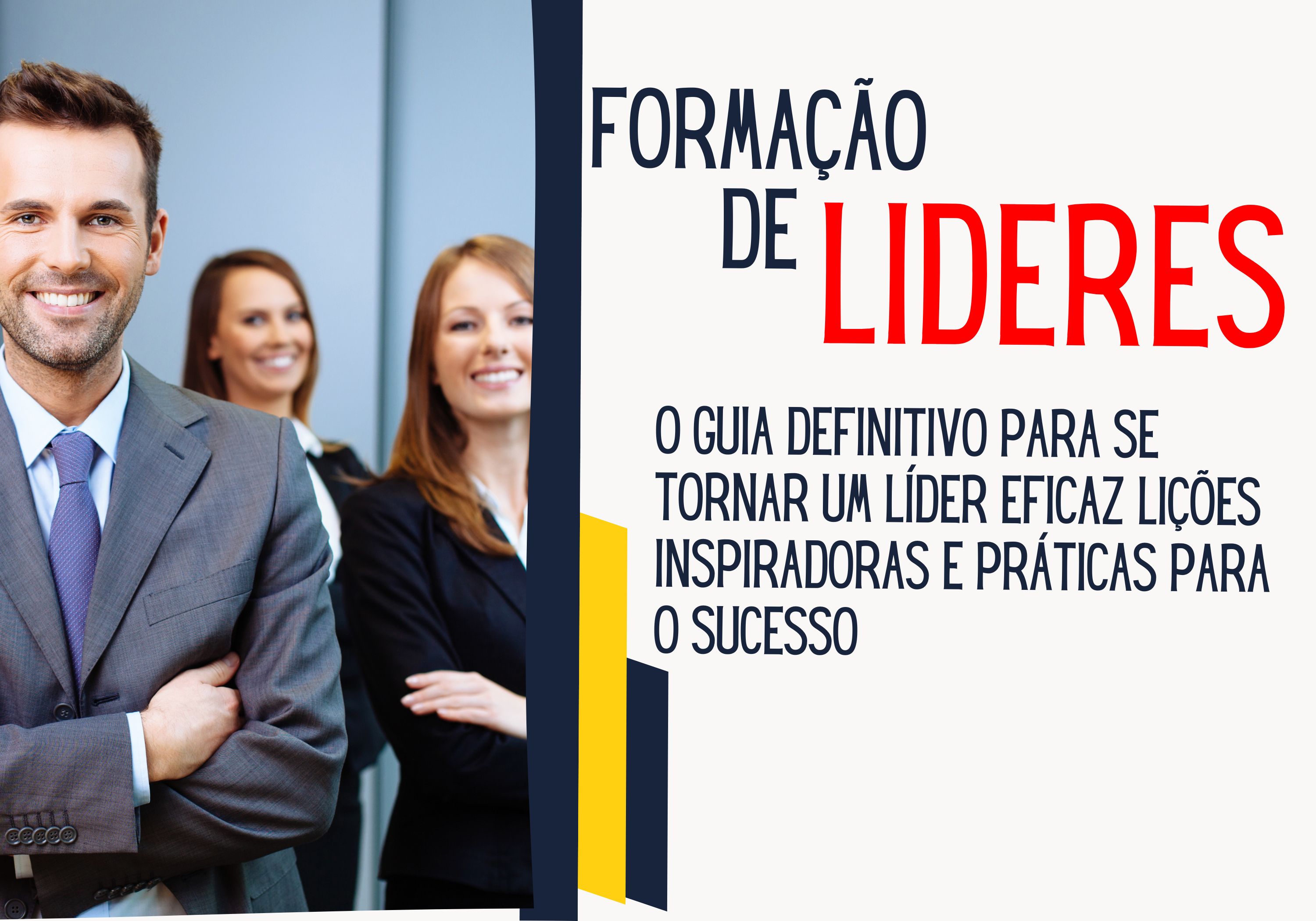 FORMAÇÃO DE LIDERES

O GUIA DEFINITIVO PARA SE TORNAR UM LÍDER EFICAZ LIÇÕES INSPIRADORAS E PRÁTICAS PARA O SUCESSO